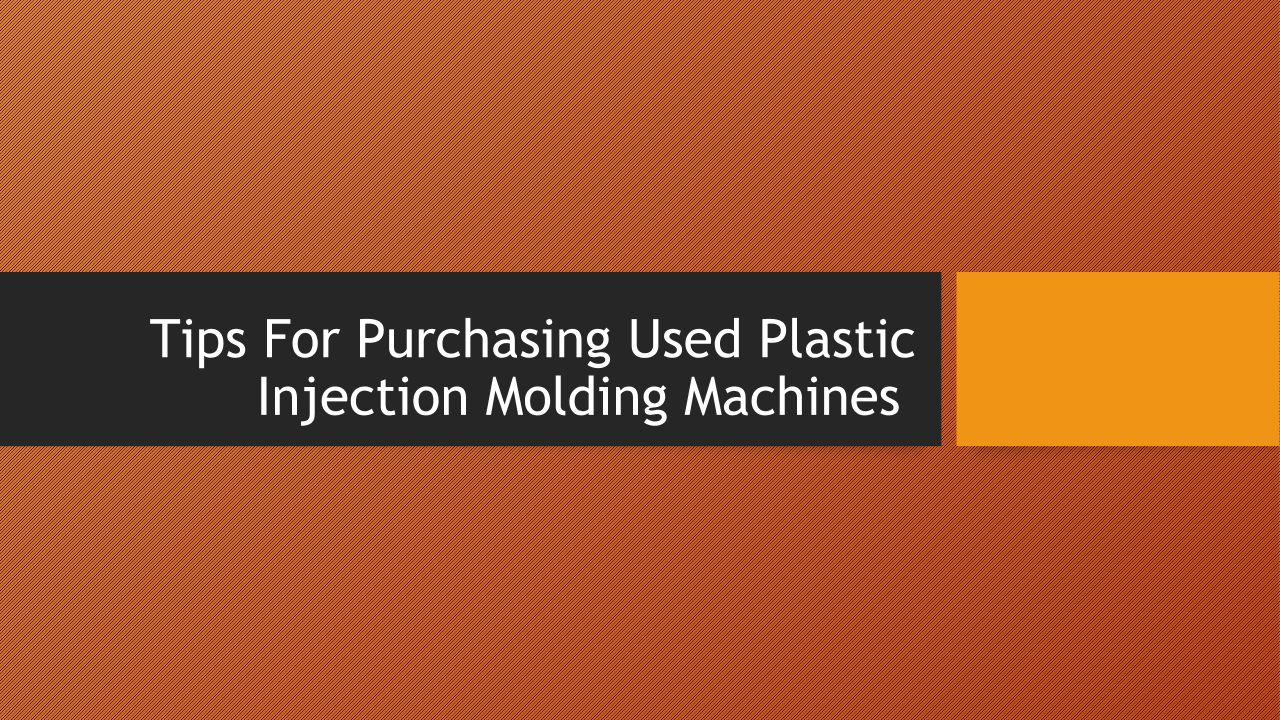 Tips For Purchasing Used Plastic Injection Molding Machines